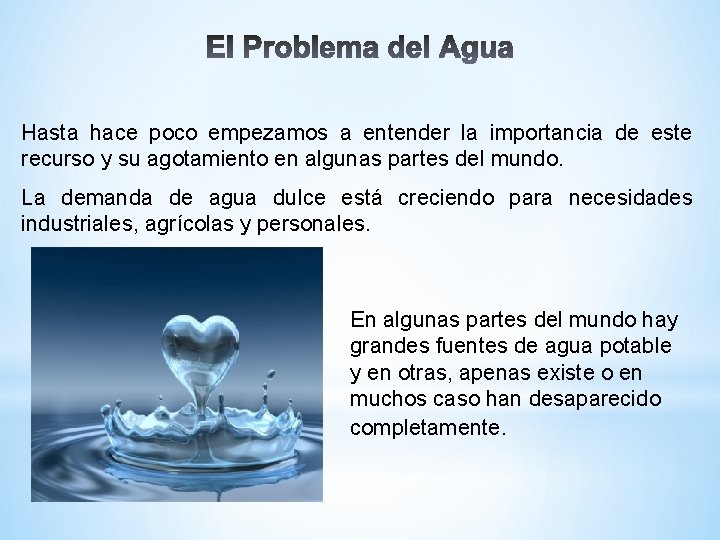 El Problema del Agua

Hasta hace poco empezamos a entender la importancia de este recurso y su agotamiento en algunas partes del mundo.

La demanda de agua dulce está creciendo para necesidades industriales, agrícolas y personales.

En algunas partes del mundo hay grandes fuentes de agua potable y en otras, apenas existe o en muchos caso han desaparecido completamente.